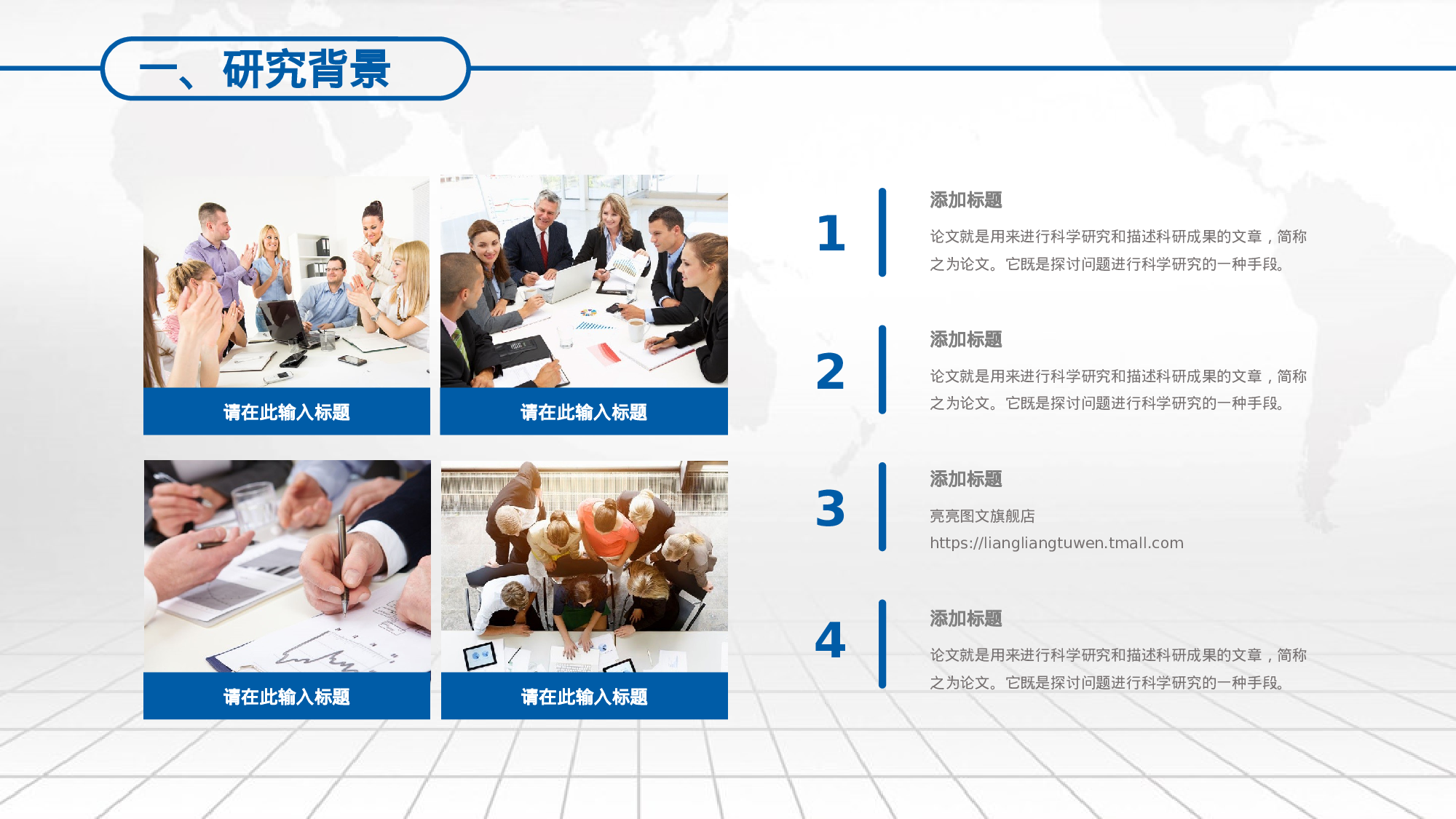 一、研究背景

请在此输入标题

请在此输入标题

请在此输入标题

请在此输入标题

1

添加标题

论文就是用来进行科学研究和描述科研成果的文章，简称之为论文。它既是探讨问题进行科学研究的一种手段。

2

添加标题

论文就是用来进行科学研究和描述科研成果的文章，简称之为论文。它既是探讨问题进行科学研究的一种手段。

3

添加标题

亮亮图文旗舰店
https://liangliangtuwen.tmall.com

4

添加标题

论文就是用来进行科学研究和描述科研成果的文章，简称之为论文。它既是探讨问题进行科学研究的一种手段。